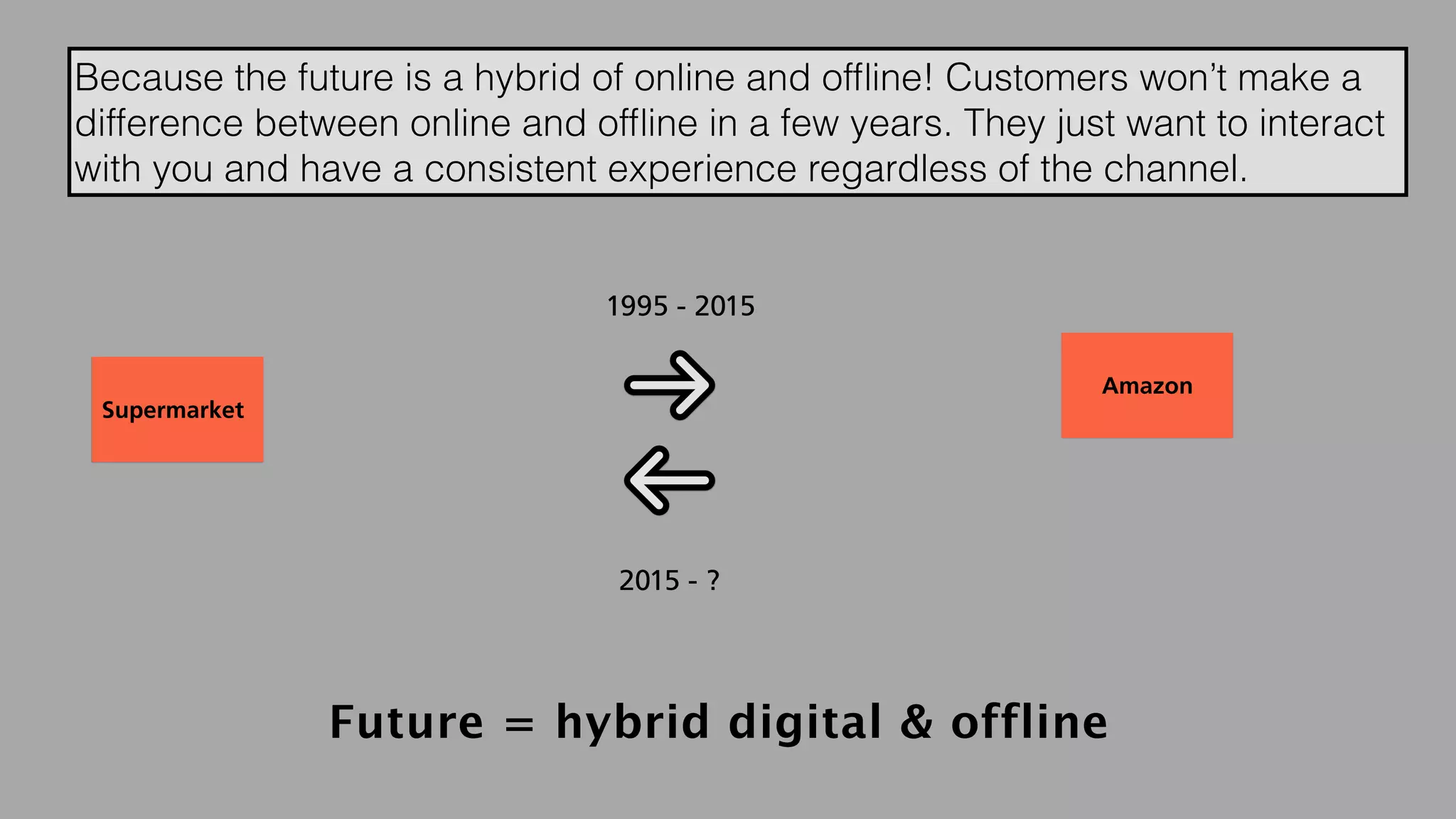 Because the future is a hybrid of online and offline! Customers won't make a difference between online and offline in a few years. They just want to interact with you and have a consistent experience regardless of the channel.

1995 - 2015

Supermarket

Amazon

2015 - ?

Future = hybrid digital & offline